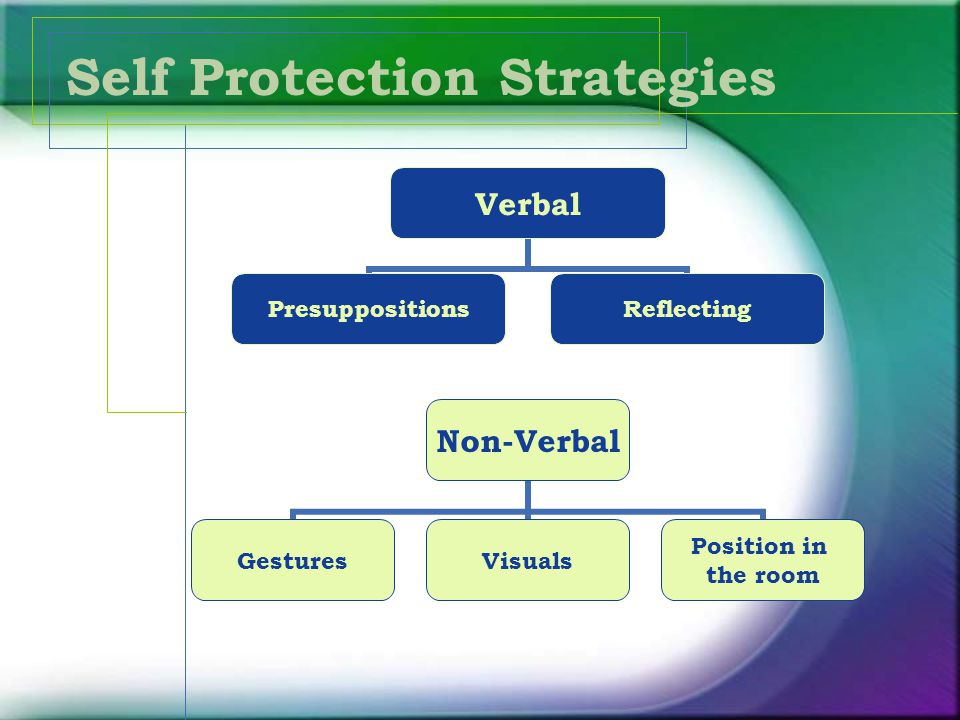 Self Protection Strategies

Verbal

Presuppositions

Reflecting

Non-Verbal

Gestures

Visuals

Position in the room